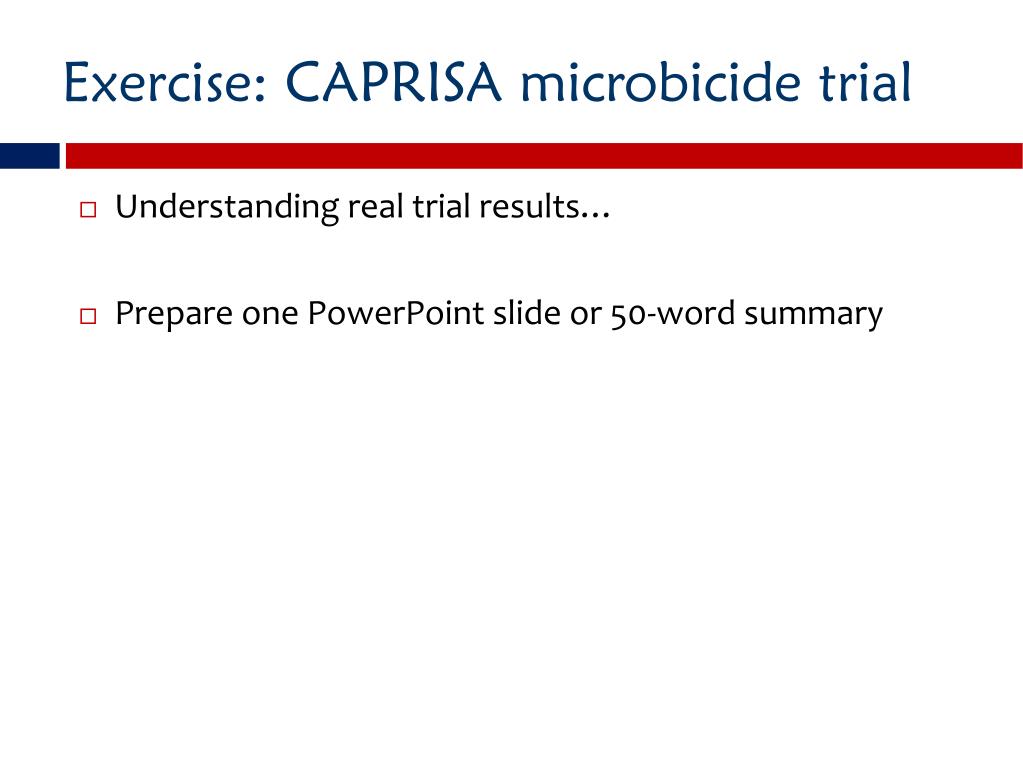 Exercise: CAPRISA microbicide trial

□ Understanding real trial results…

□ Prepare one PowerPoint slide or 50-word summary